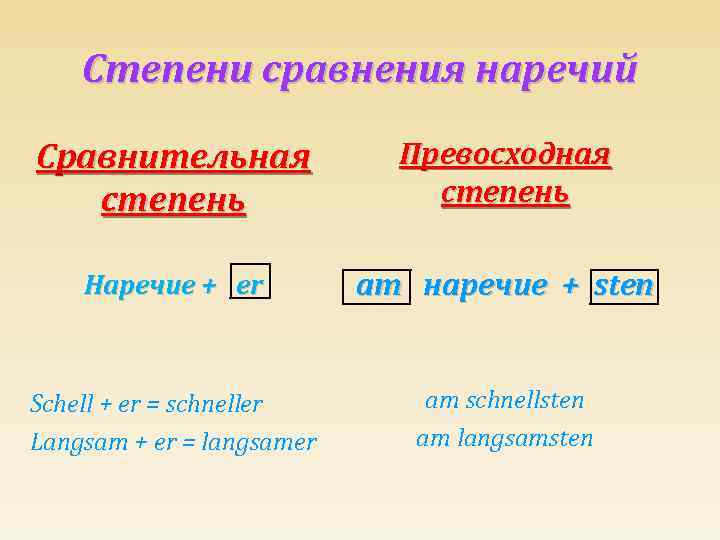 Степени сравнения наречий

Сравнительная степень

Наречие + er

Schell + er = schneller

Langsam + er = langsamer

Превосходная степень

am наречие + sten

am schnellsten

am langsamsten